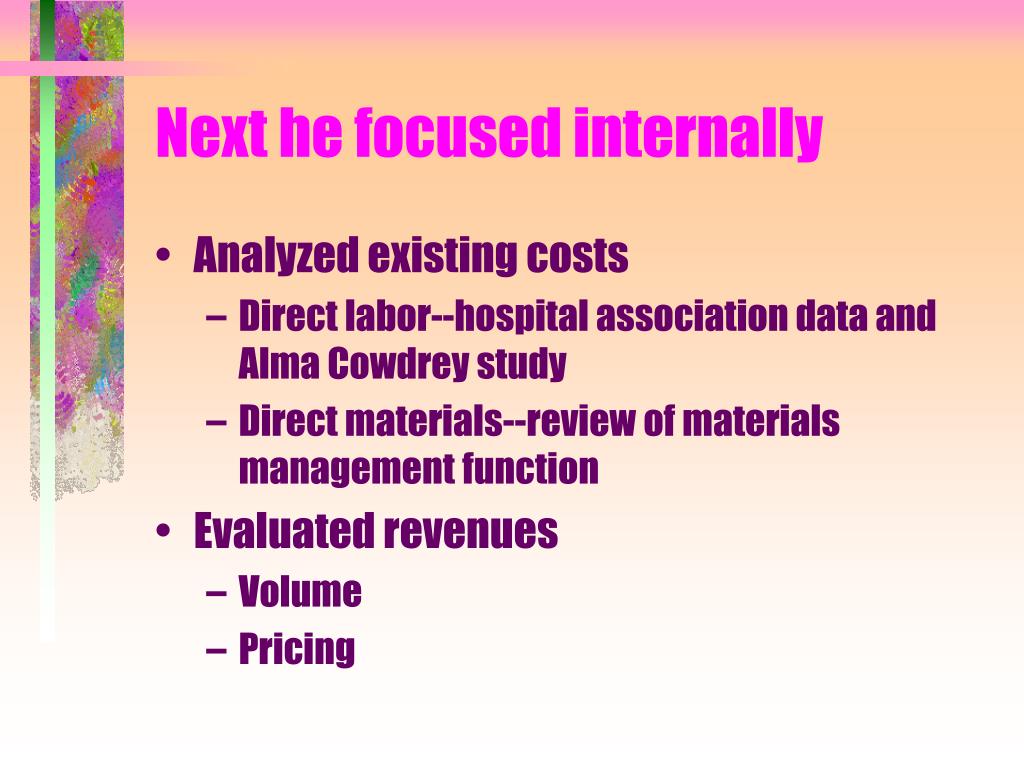 Next he focused internally

• Analyzed existing costs
  – Direct labor--hospital association data and Alma Cowdrey study
  – Direct materials--review of materials management function
• Evaluated revenues
  – Volume
  – Pricing